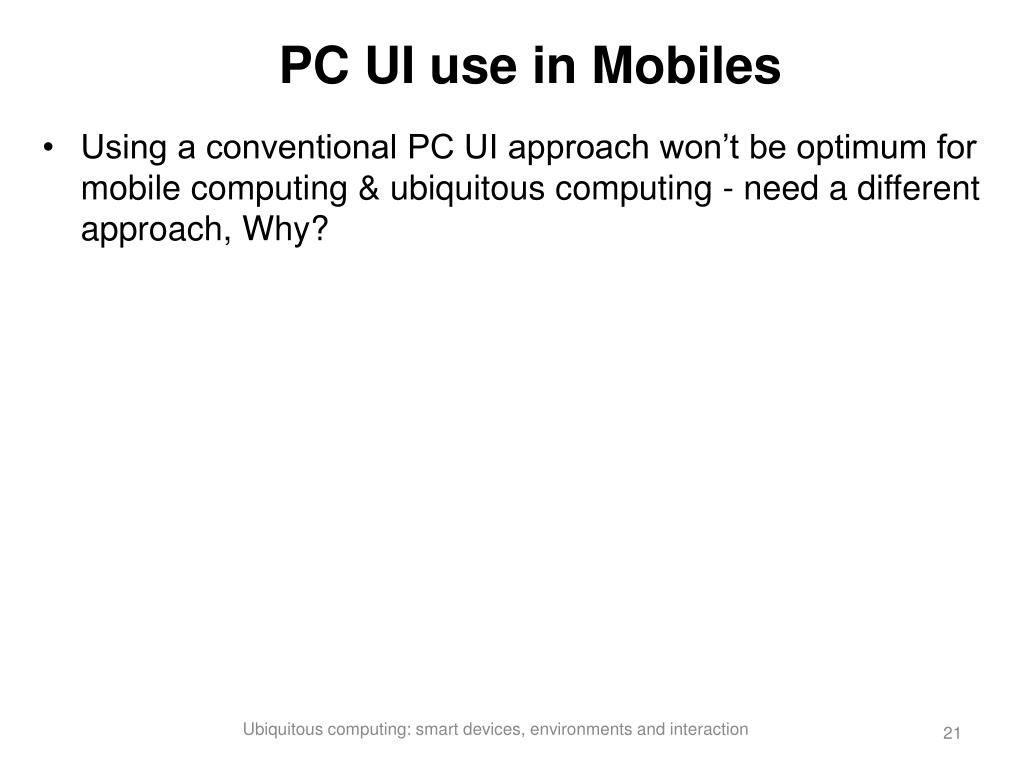 PC UI use in Mobiles

• Using a conventional PC UI approach won’t be optimum for mobile computing & ubiquitous computing - need a different approach, Why?

Ubiquitous computing: smart devices, environments and interaction

21